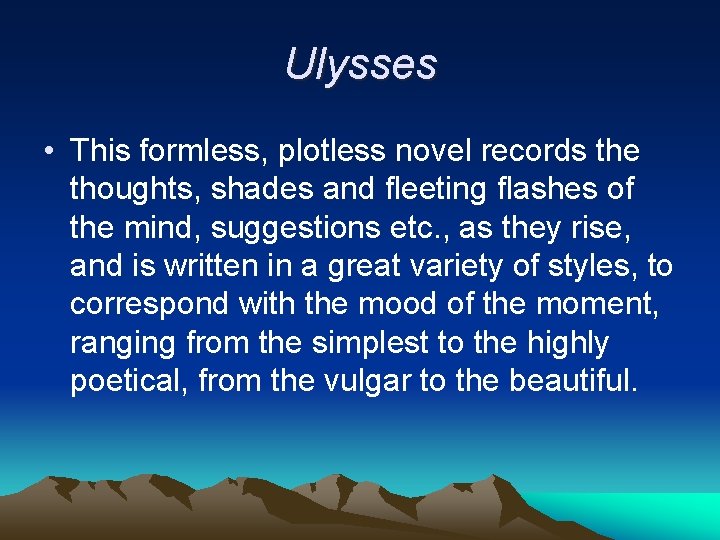 Ulysses

• This formless, plotless novel records the thoughts, shades and fleeting flashes of the mind, suggestions etc., as they rise, and is written in a great variety of styles, to correspond with the mood of the moment, ranging from the simplest to the highly poetical, from the vulgar to the beautiful.